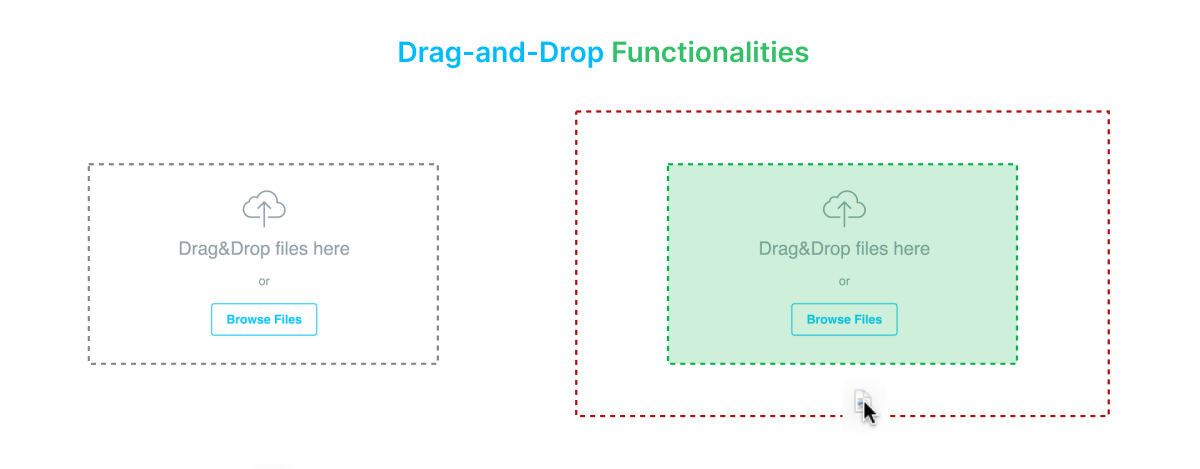 Drag-and-Drop Functionalities

Drag&Drop files here

or

Browse Files

Drag&Drop files here

or

Browse Files